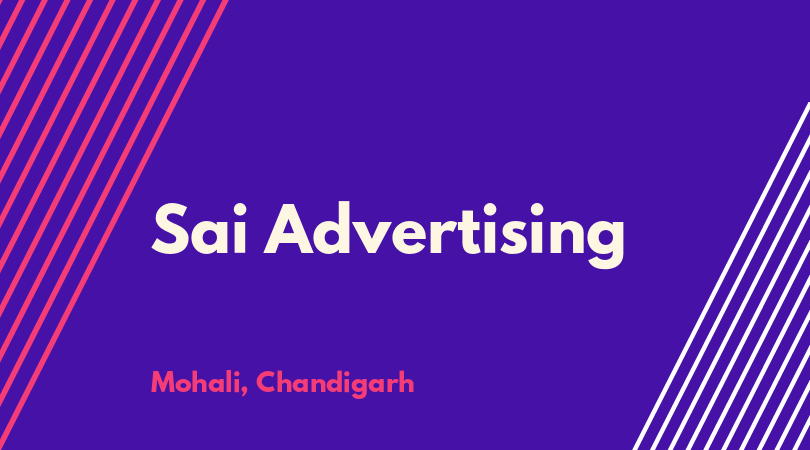 Sai Advertising

Mohali, Chandigarh